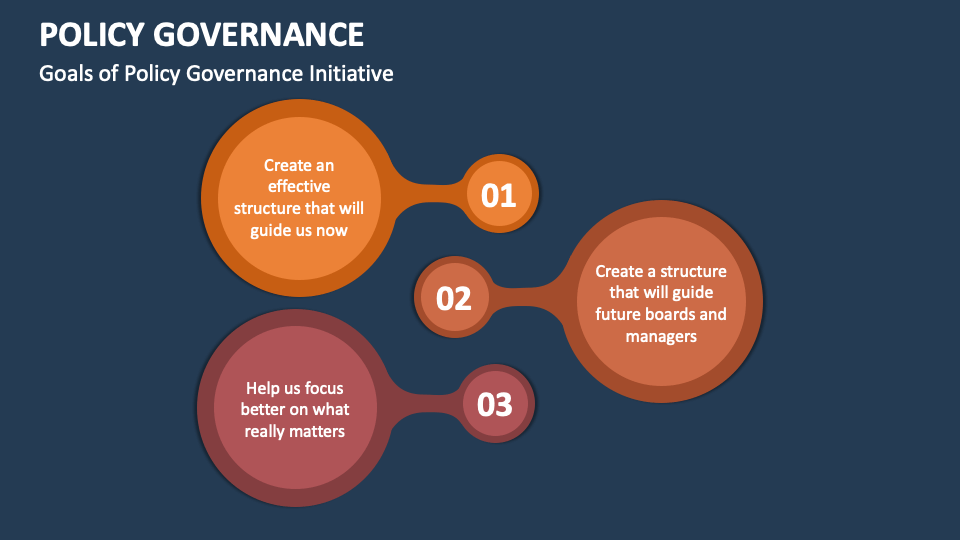 POLICY GOVERNANCE

Goals of Policy Governance Initiative

Create an effective structure that will guide us now

01

02

Create a structure that will guide future boards and managers

Help us focus better on what really matters

03